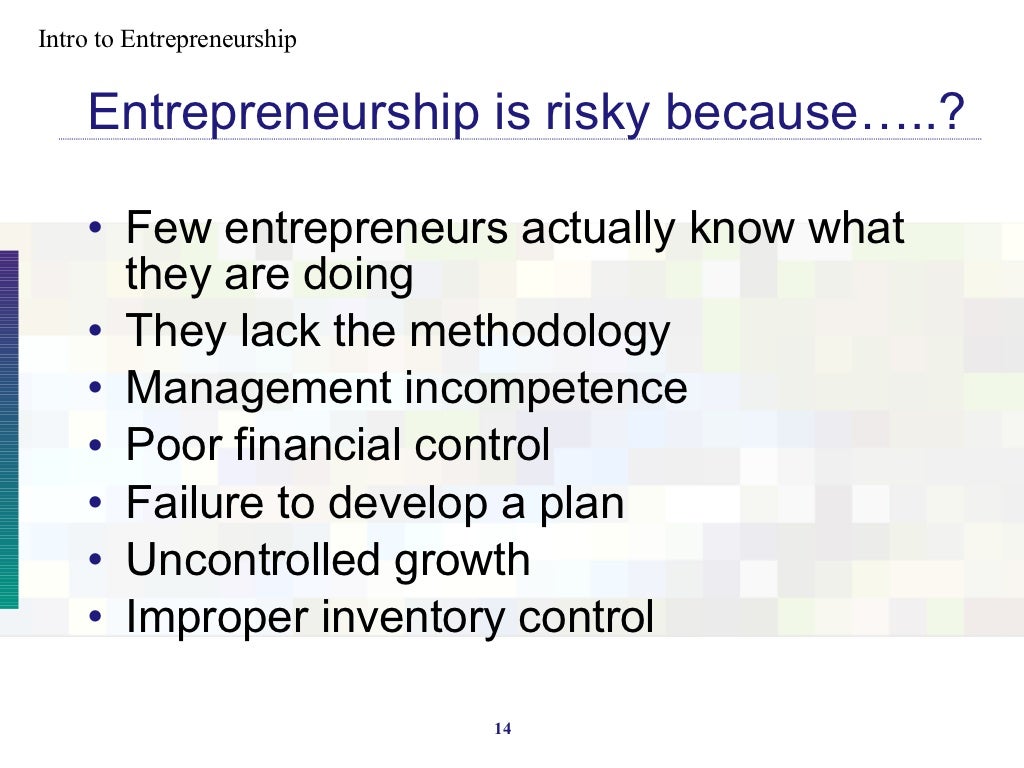 Intro to Entrepreneurship

Entrepreneurship is risky because…..?

• Few entrepreneurs actually know what they are doing
• They lack the methodology
• Management incompetence
• Poor financial control
• Failure to develop a plan
• Uncontrolled growth
• Improper inventory control

14